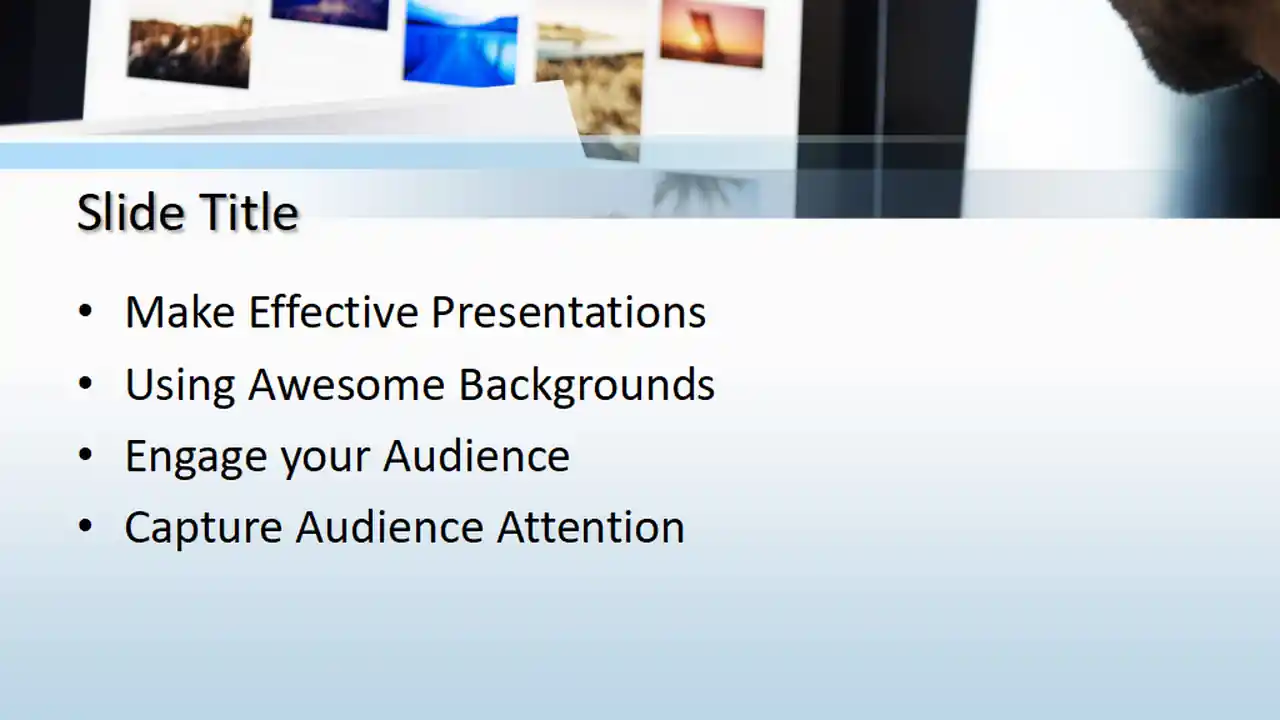 Slide Title

• Make Effective Presentations
• Using Awesome Backgrounds
• Engage your Audience
• Capture Audience Attention